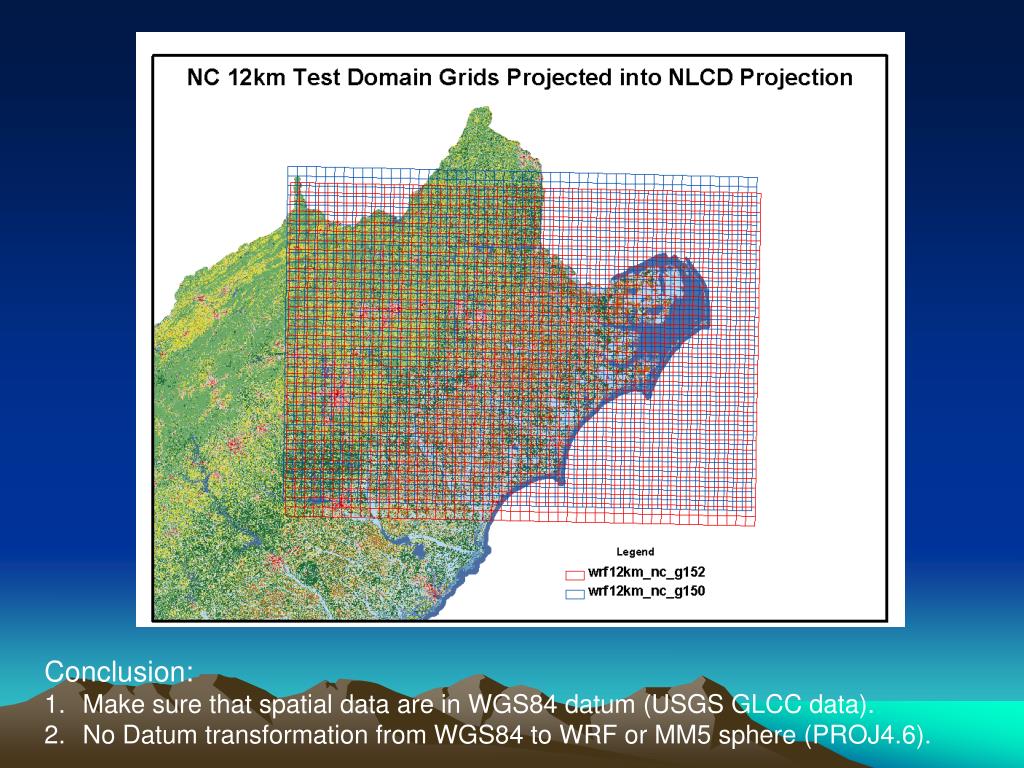 NC 12km Test Domain Grids Projected into NLCD Projection

Legend
wrf12km_nc_g152
wrf12km_nc_g150

Conclusion:
1. Make sure that spatial data are in WGS84 datum (USGS GLCC data).
2. No Datum transformation from WGS84 to WRF or MM5 sphere (PROJ4.6).